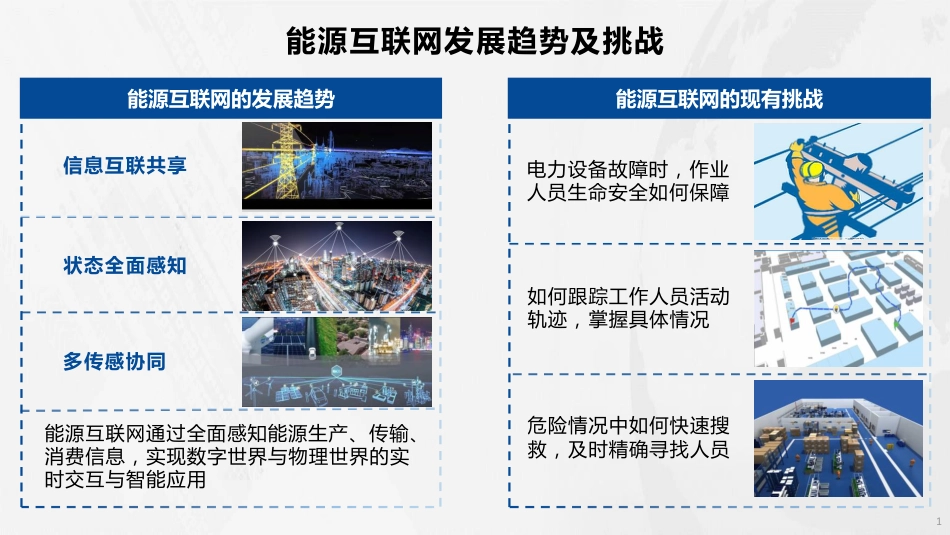 能源互联网发展趋势及挑战

能源互联网的发展趋势

信息互联共享

状态全面感知

多传感协同

能源互联网通过全面感知能源生产、传输、消费信息，实现数字世界与物理世界的实时交互与智能应用

能源互联网的现有挑战

电力设备故障时，作业人员生命安全如何保障

如何跟踪工作人员活动轨迹，掌握具体情况

危险情况中如何快速搜救，及时精确寻找人员

1